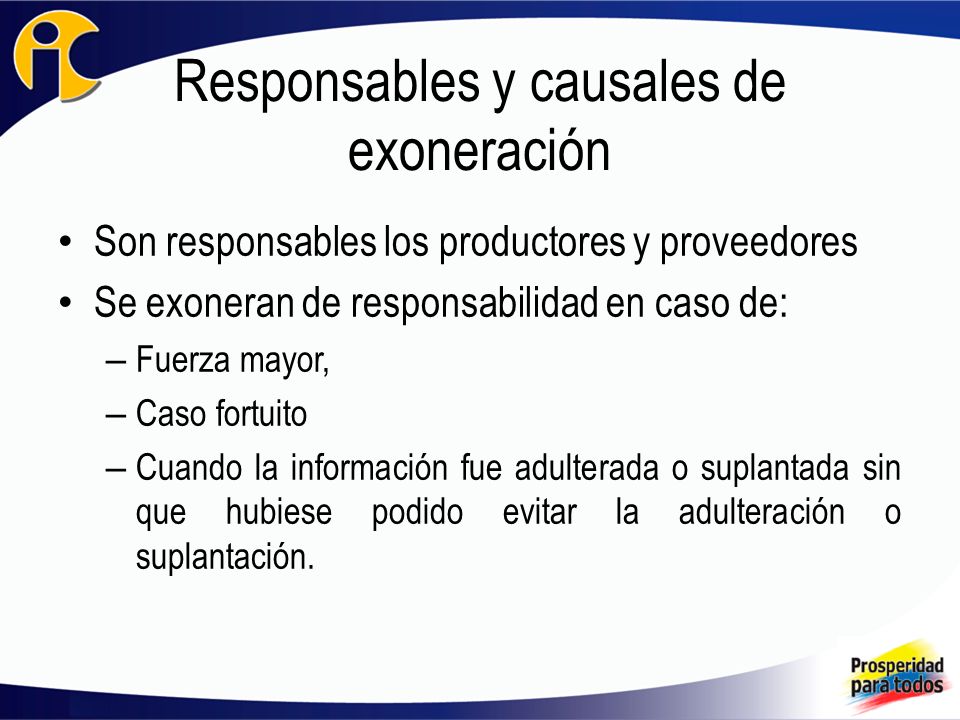 ic

Responsables y causales de exoneración

• Son responsables los productores y proveedores
• Se exoneran de responsabilidad en caso de:
– Fuerza mayor,
– Caso fortuito
– Cuando la información fue adulterada o suplantada sin que hubiese podido evitar la adulteración o suplantación.

Prosperidad para todos